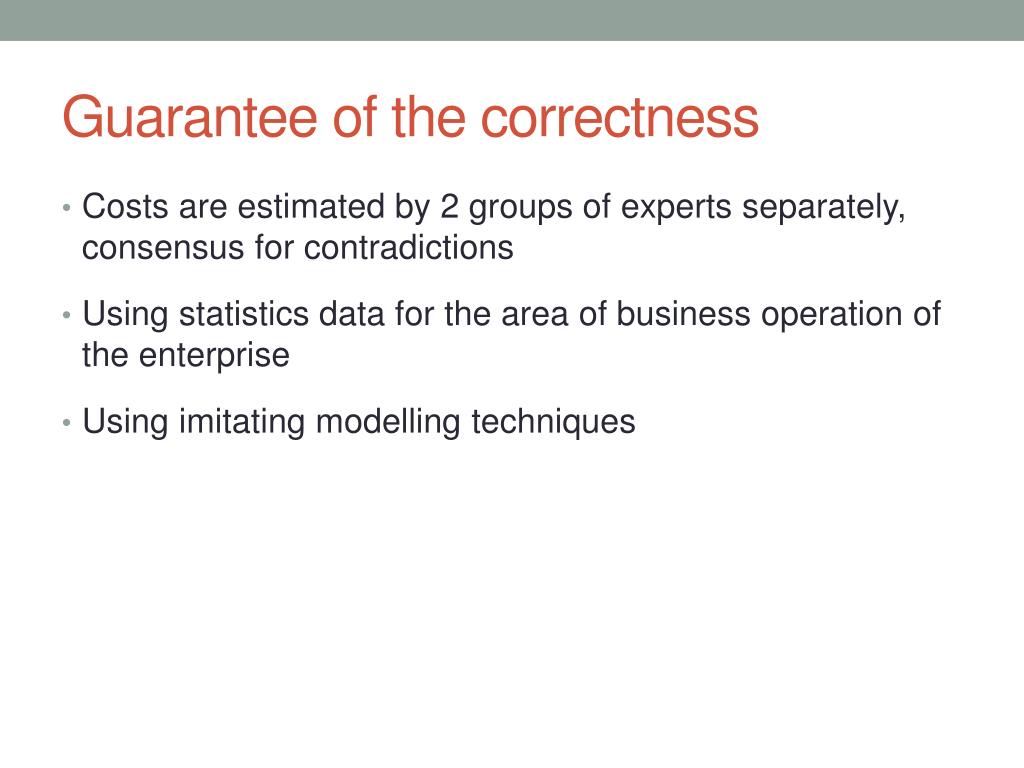 Guarantee of the correctness

• Costs are estimated by 2 groups of experts separately, consensus for contradictions

• Using statistics data for the area of business operation of the enterprise

• Using imitating modelling techniques